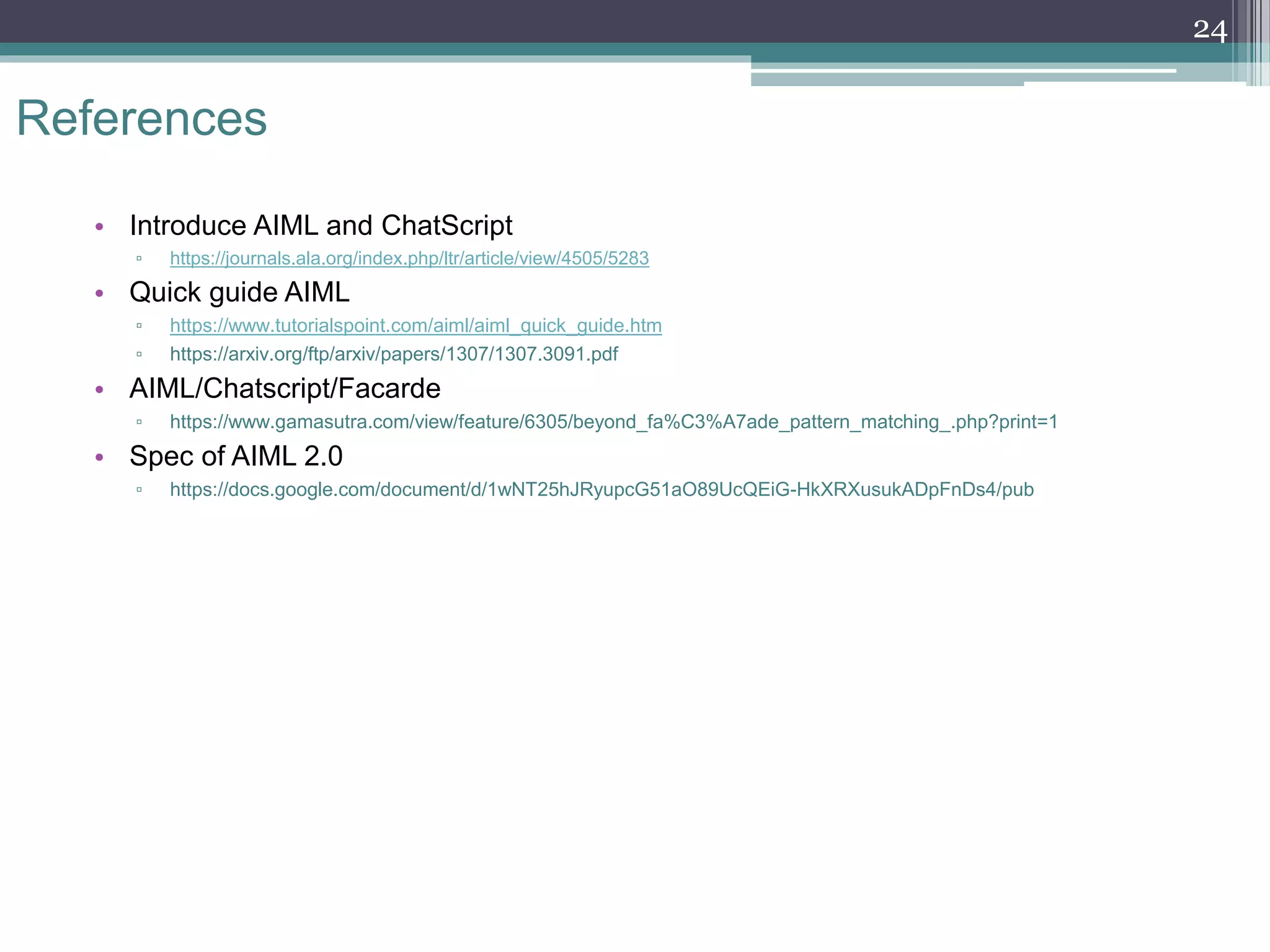 24

References

• Introduce AIML and ChatScript
  ▫ https://journals.ala.org/index.php/ltr/article/view/4505/5283
• Quick guide AIML
  ▫ https://www.tutorialspoint.com/aiml/aiml_quick_guide.htm
  ▫ https://arxiv.org/ftp/arxiv/papers/1307/1307.3091.pdf
• AIML/Chatscript/Facarde
  ▫ https://www.gamasutra.com/view/feature/6305/beyond_fa%C3%A7ade_pattern_matching_.php?print=1
• Spec of AIML 2.0
  ▫ https://docs.google.com/document/d/1wNT25hJRyupcG51aO89UcQEiG-HkXRXusukADpFnDs4/pub